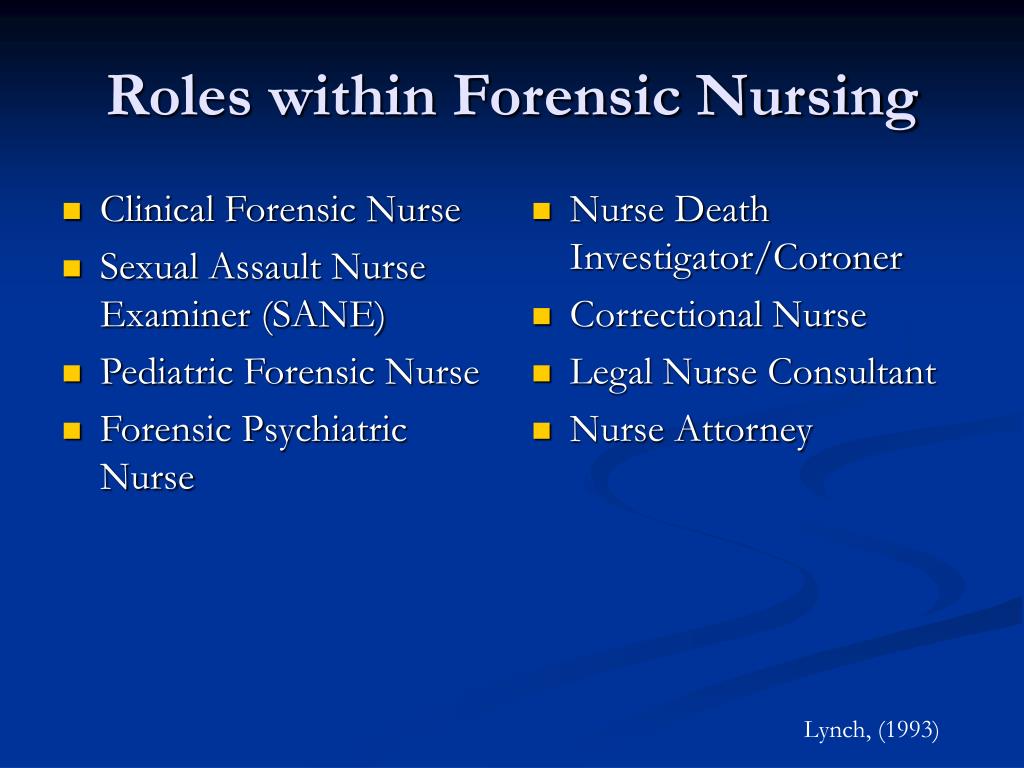 Roles within Forensic Nursing

- Clinical Forensic Nurse
- Sexual Assault Nurse Examiner (SANE)
- Pediatric Forensic Nurse
- Forensic Psychiatric Nurse

- Nurse Death Investigator/Coroner
- Correctional Nurse
- Legal Nurse Consultant
- Nurse Attorney

Lynch, (1993)